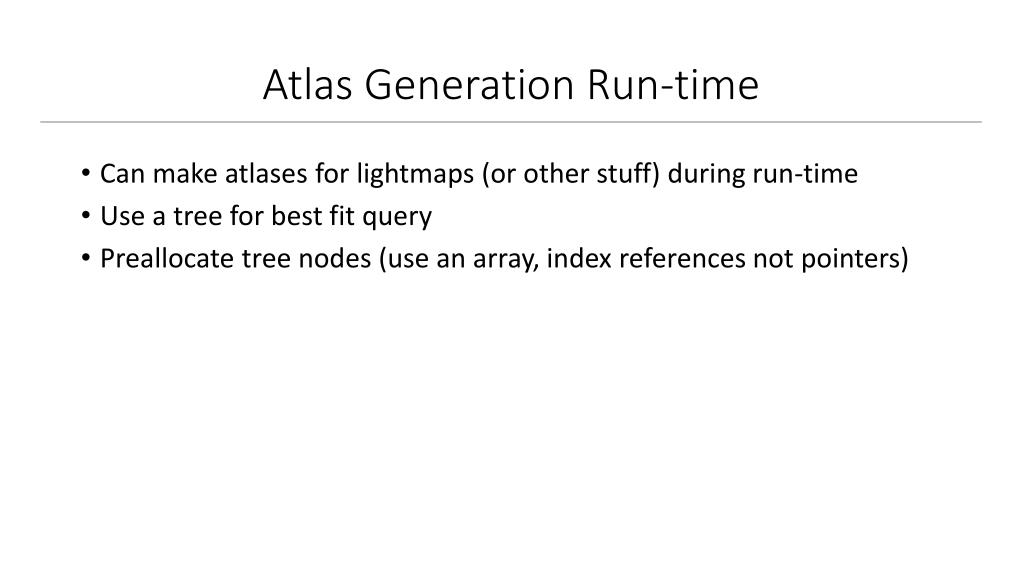 Atlas Generation Run-time

• Can make atlases for lightmaps (or other stuff) during run-time
• Use a tree for best fit query
• Preallocate tree nodes (use an array, index references not pointers)